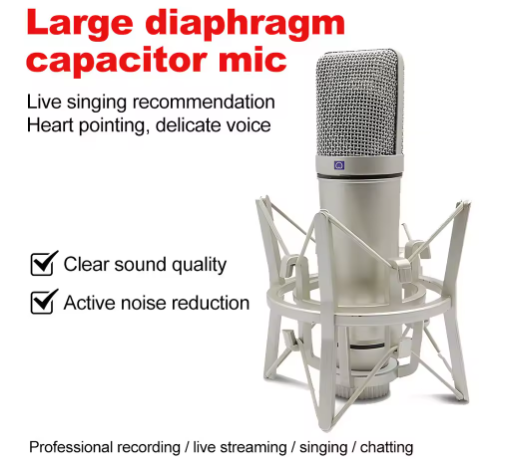 Large diaphragm capacitor mic

Live singing recommendation
Heart pointing, delicate voice

Clear sound quality

Active noise reduction

Professional recording / live streaming / singing / chatting